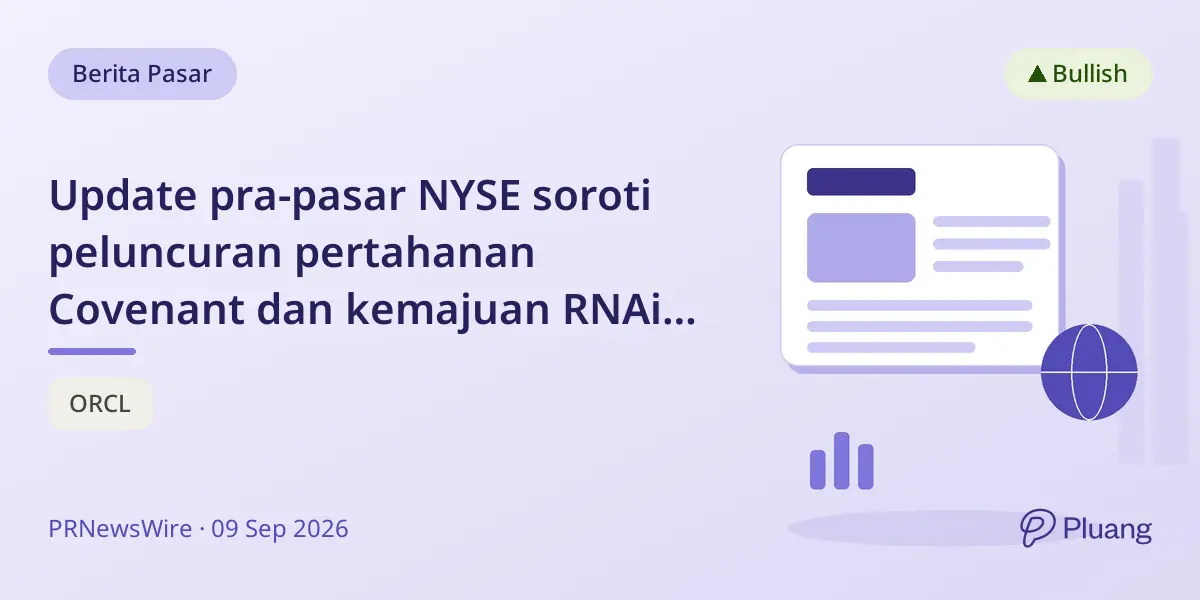 Berita Pasar

▲ Bullish

Update pra-pasar NYSE soroti peluncuran pertahanan Covenant dan kemajuan RNAi...

ORCL

PRNewsWire · 09 Sep 2026

Pluang